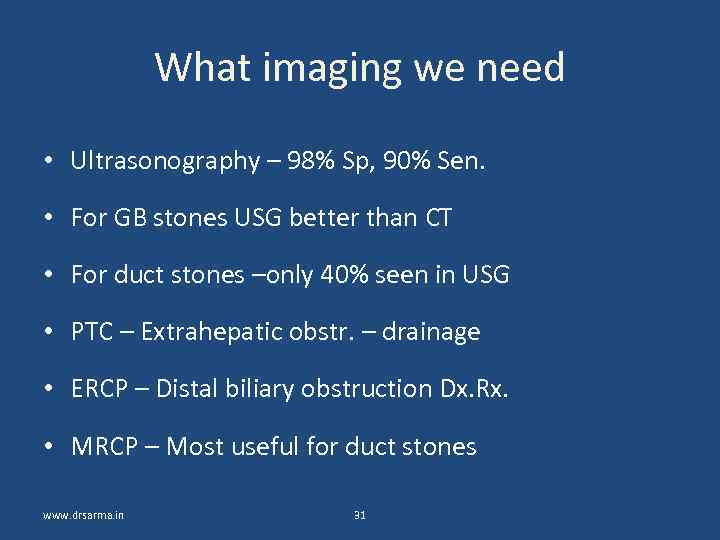 What imaging we need

• Ultrasonography – 98% Sp, 90% Sen.

• For GB stones USG better than CT

• For duct stones –only 40% seen in USG

• PTC – Extrahepatic obstr. – drainage

• ERCP – Distal biliary obstruction Dx.Rx.

• MRCP – Most useful for duct stones

www.drsarma.in

31